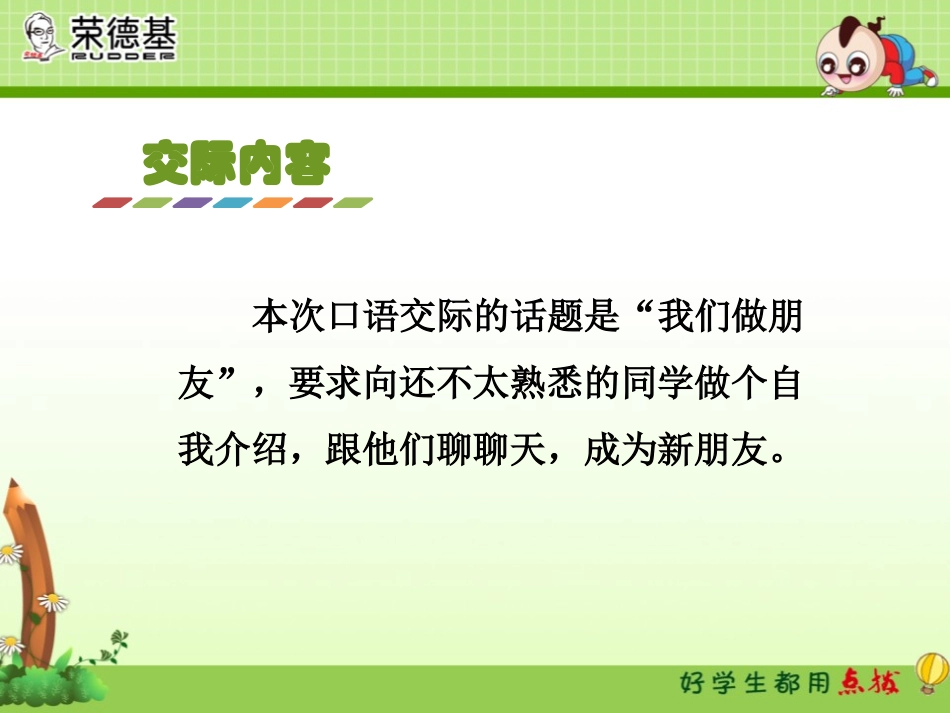 荣德基
RUDDER

交际内容

本次口语交际的话题是“我们做朋友”，要求向还不太熟悉的同学做个自我介绍，跟他们聊聊天，成为新朋友。

好学生都用点拨